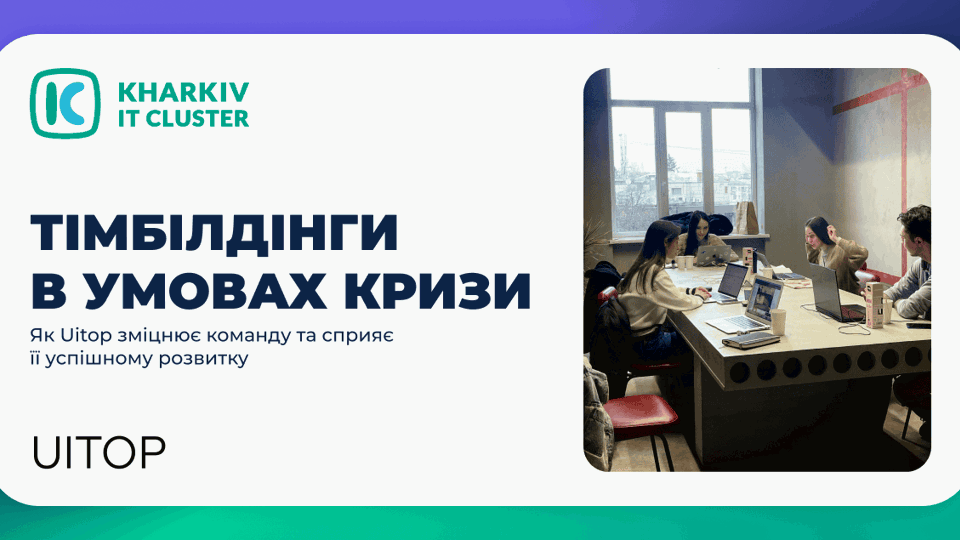 KHARKIV IT CLUSTER

ТІМБІЛДІНГИ В УМОВАХ КРИЗИ

Як Uitop зміцнює команду та сприяє її успішному розвитку

UITOP